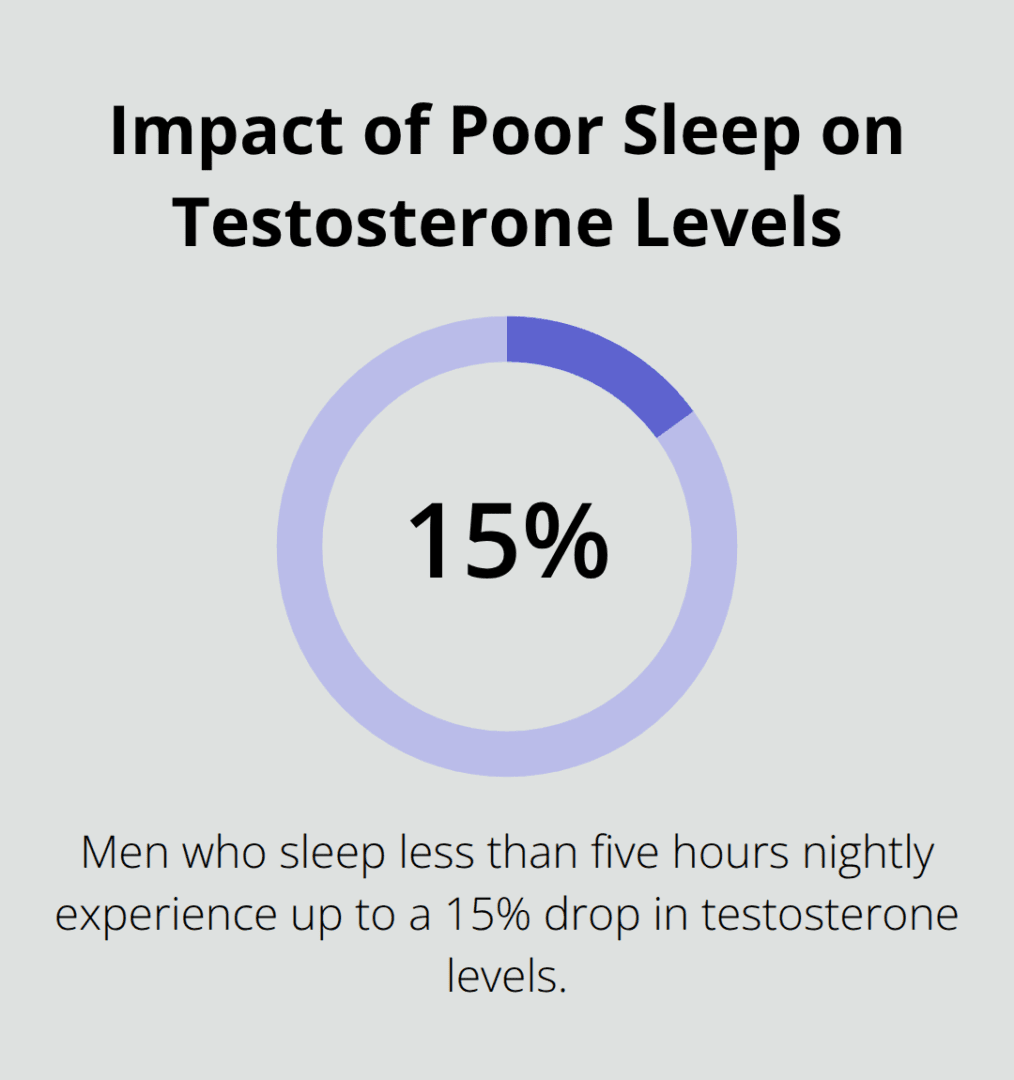 Impact of Poor Sleep on Testosterone Levels

15%

Men who sleep less than five hours nightly experience up to a 15% drop in testosterone levels.